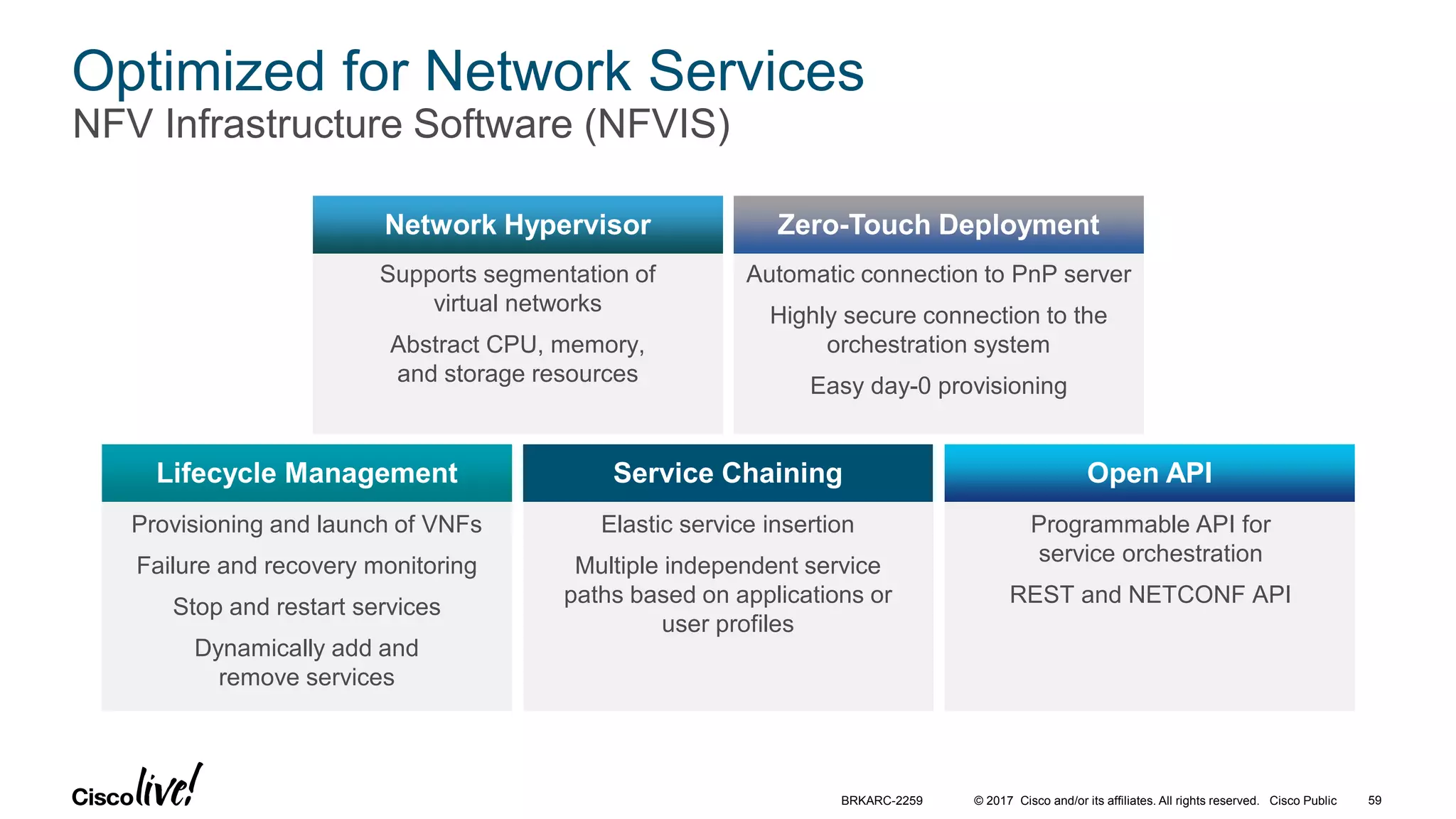 Optimized for Network Services
NFV Infrastructure Software (NFVIS)

Network Hypervisor

Supports segmentation of virtual networks

Abstract CPU, memory, and storage resources

Zero-Touch Deployment

Automatic connection to PnP server

Highly secure connection to the orchestration system

Easy day-0 provisioning

Lifecycle Management

Provisioning and launch of VNFs

Failure and recovery monitoring

Stop and restart services

Dynamically add and remove services

Service Chaining

Elastic service insertion

Multiple independent service paths based on applications or user profiles

Open API

Programmable API for service orchestration

REST and NETCONF API

Cisco live!

BRKARC-2259 © 2017 Cisco and/or its affiliates. All rights reserved. Cisco Public 59